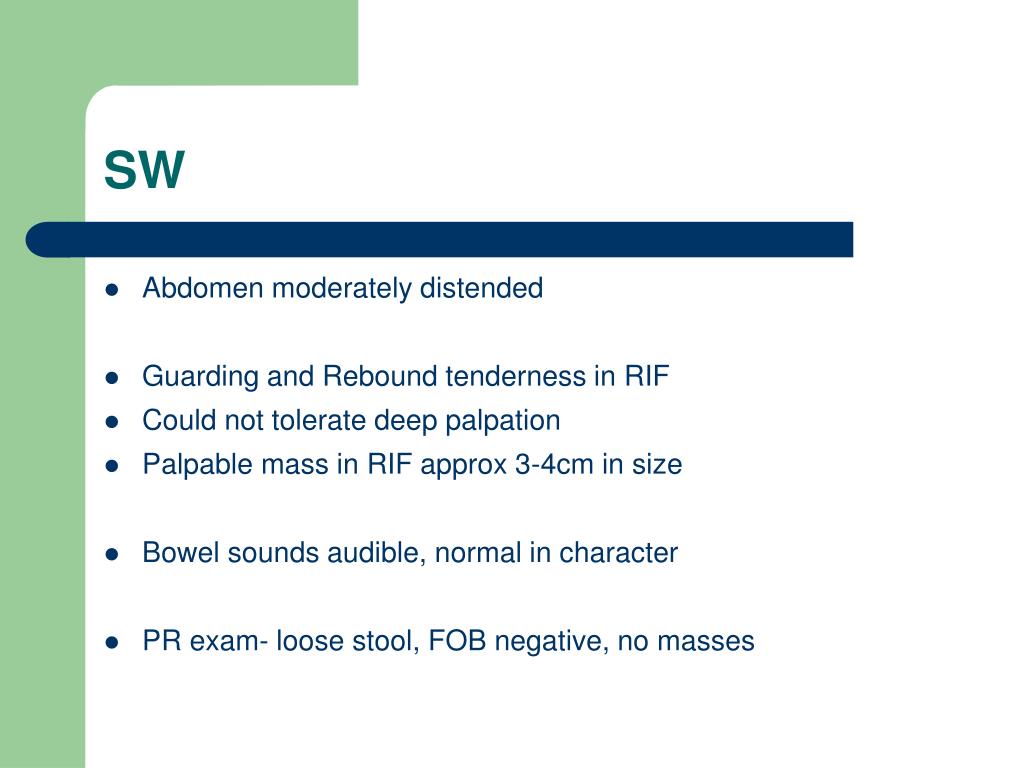 SW

- Abdomen moderately distended

- Guarding and Rebound tenderness in RIF
- Could not tolerate deep palpation
- Palpable mass in RIF approx 3-4cm in size

- Bowel sounds audible, normal in character

- PR exam- loose stool, FOB negative, no masses